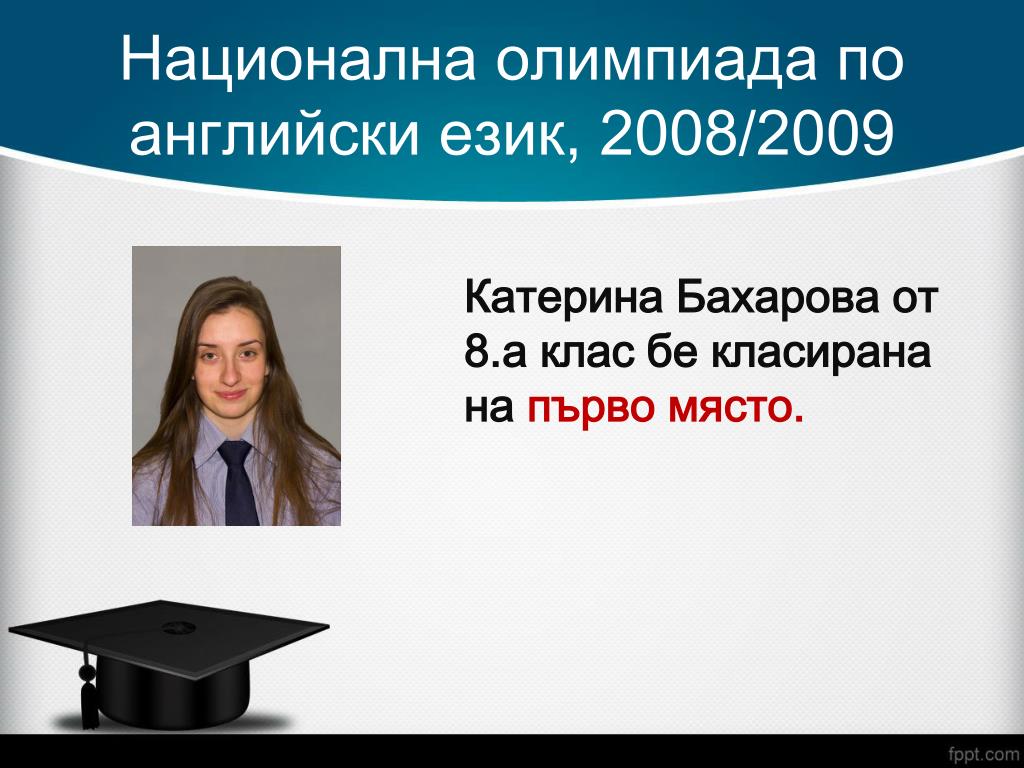 Национална олимпиада по английски език, 2008/2009

Катерина Бахарова от 8.а клас бе класирана на първо място.

fppt.com